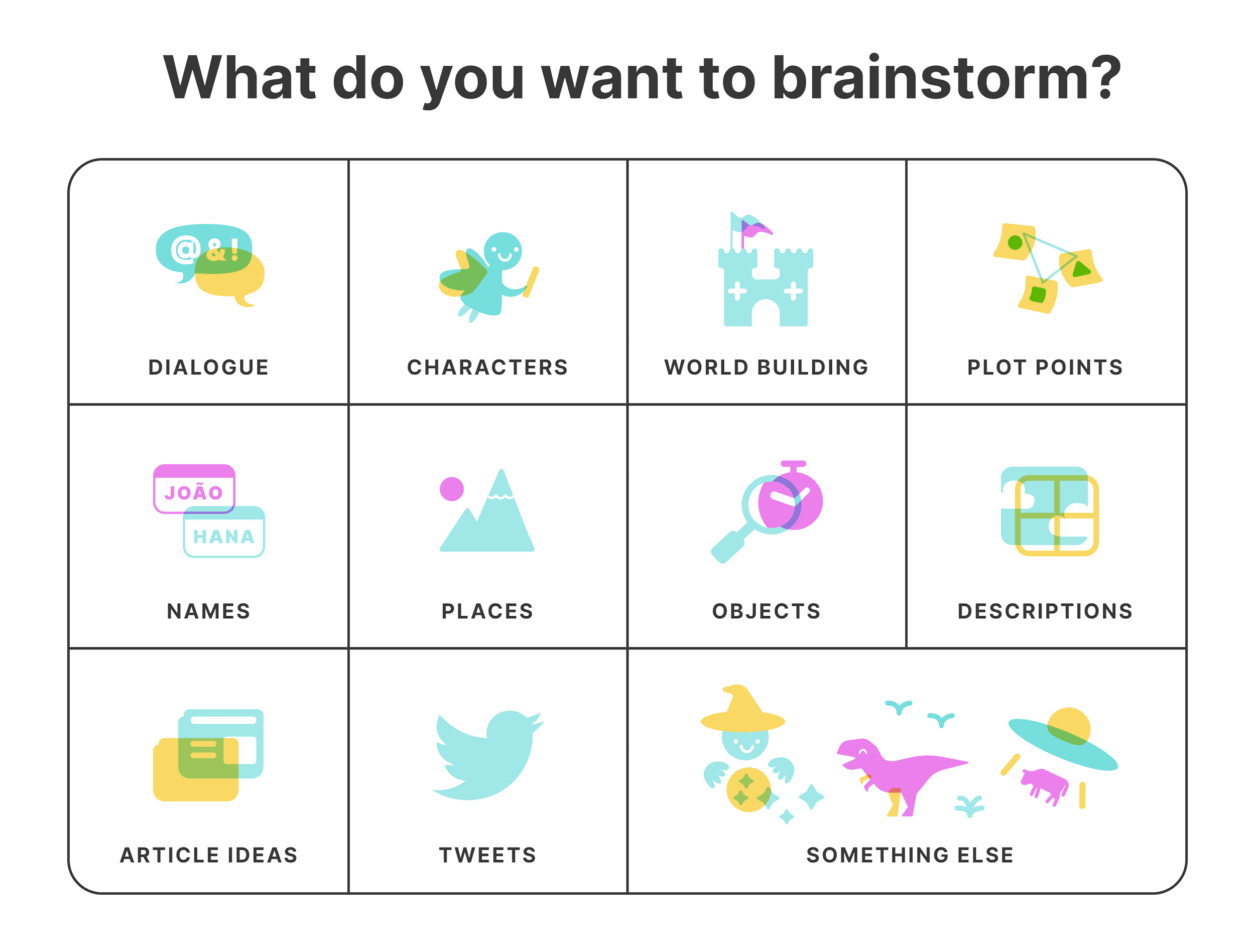 What do you want to brainstorm?

@&!

DIALOGUE

CHARACTERS

WORLD BUILDING

PLOT POINTS

JOÃO

HANA

NAMES

PLACES

OBJECTS

DESCRIPTIONS

ARTICLE IDEAS

TWEETS

SOMETHING ELSE